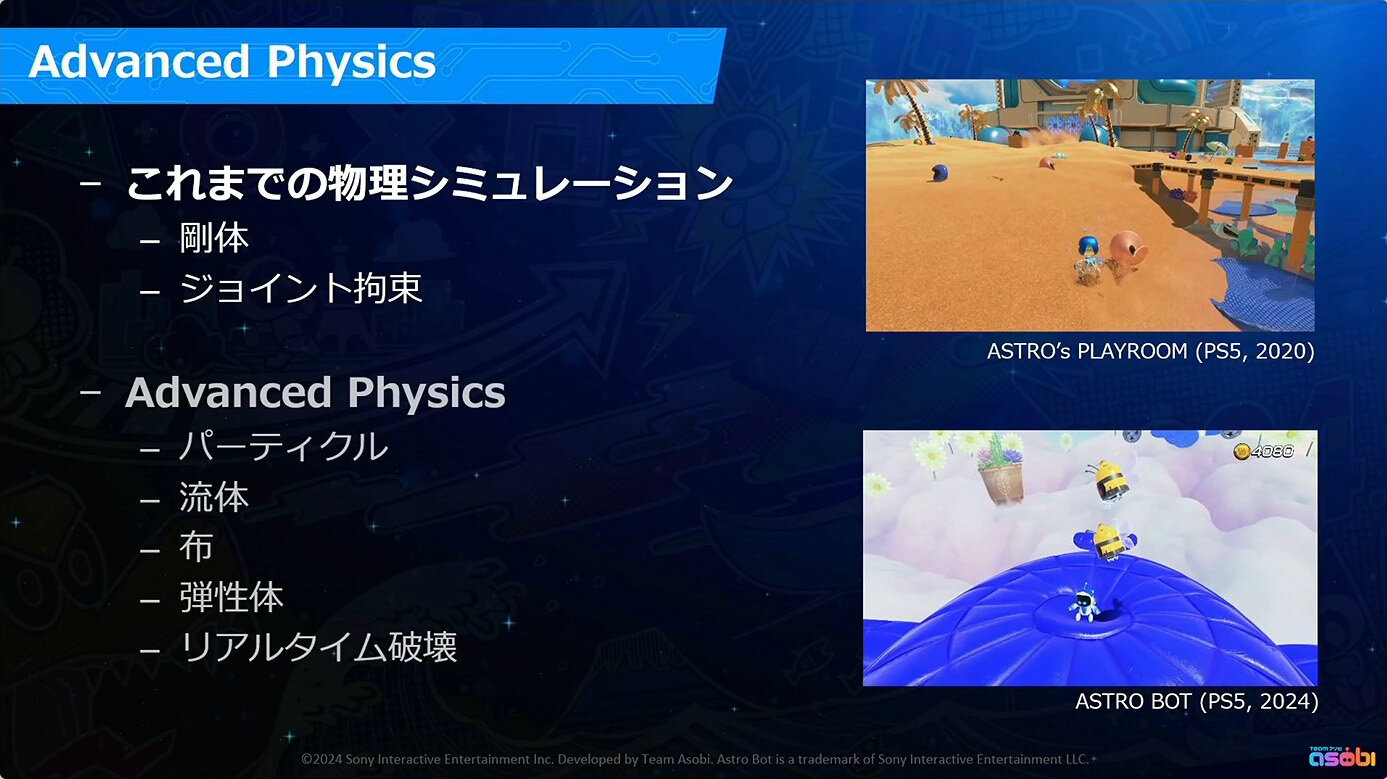 Advanced Physics

– これまでの物理シミュレーション
 – 剛体
 – ジョイント拘束

– Advanced Physics
 – パーティクル
 – 流体
 – 布
 – 弾性体
 – リアルタイム破壊

ASTRO's PLAYROOM (PS5, 2020)

4080

ASTRO BOT (PS5, 2024)

©2024 Sony Interactive Entertainment Inc. Developed by Team Asobi. Astro Bot is a trademark of Sony Interactive Entertainment LLC.

TEAM アソビ asobi